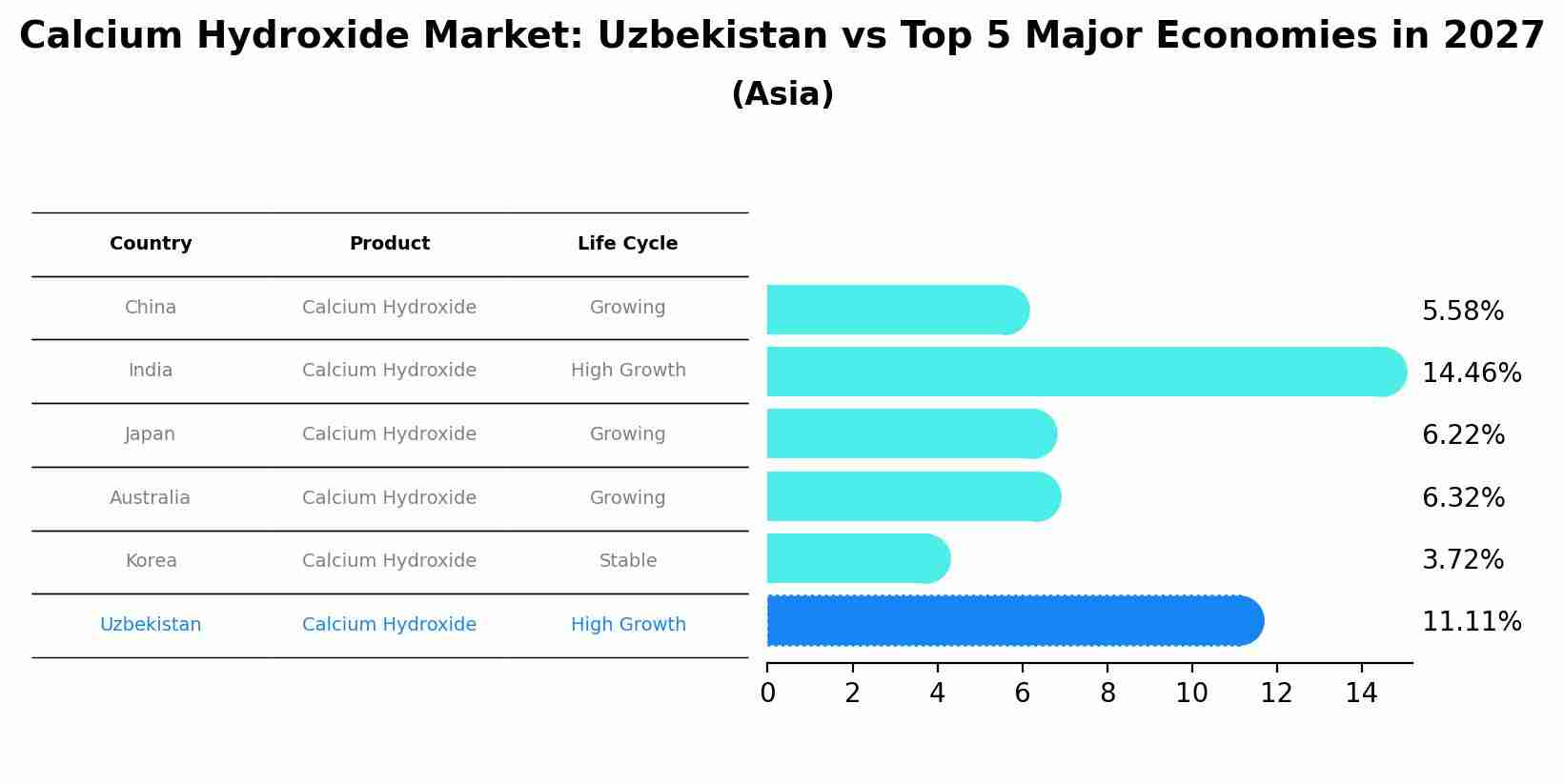 Calcium Hydroxide Market: Uzbekistan vs Top 5 Major Economies in 2027
(Asia)

| Country | Product | Life Cycle |
|---|---|---|
| China | Calcium Hydroxide | Growing |
| India | Calcium Hydroxide | High Growth |
| Japan | Calcium Hydroxide | Growing |
| Australia | Calcium Hydroxide | Growing |
| Korea | Calcium Hydroxide | Stable |
| Uzbekistan | Calcium Hydroxide | High Growth |

5.58%
14.46%
6.22%
6.32%
3.72%
11.11%

0 2 4 6 8 10 12 14